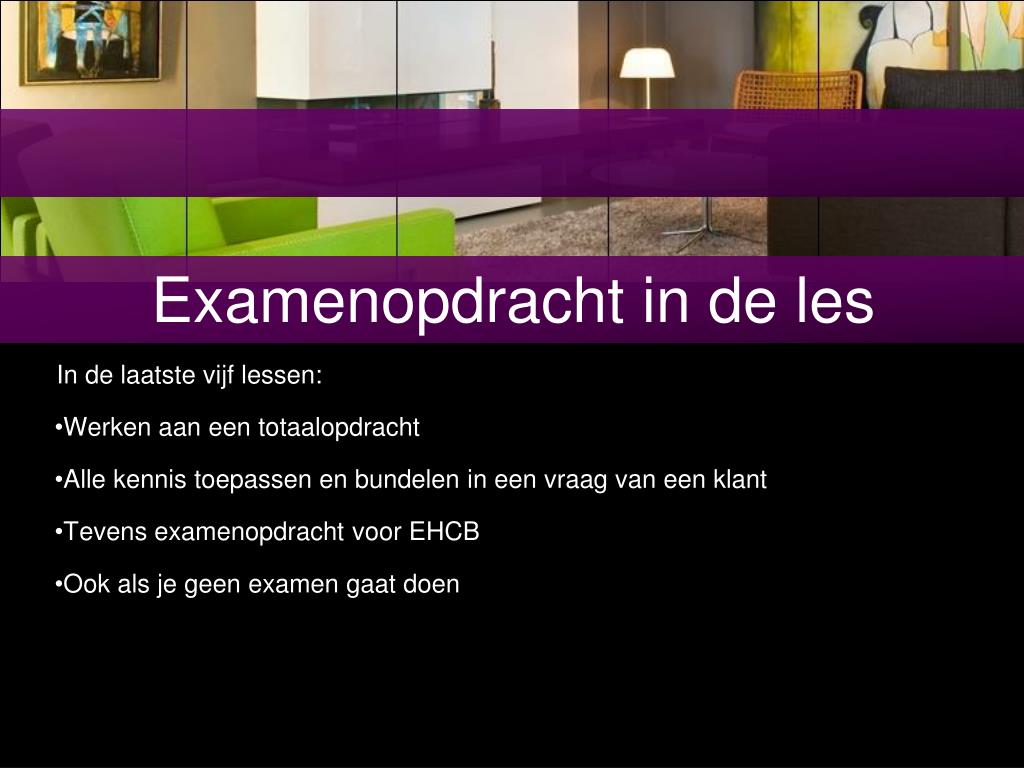 Examenopdracht in de les

In de laatste vijf lessen:

•Werken aan een totaalopdracht

•Alle kennis toepassen en bundelen in een vraag van een klant

•Tevens examenopdracht voor EHCB

•Ook als je geen examen gaat doen